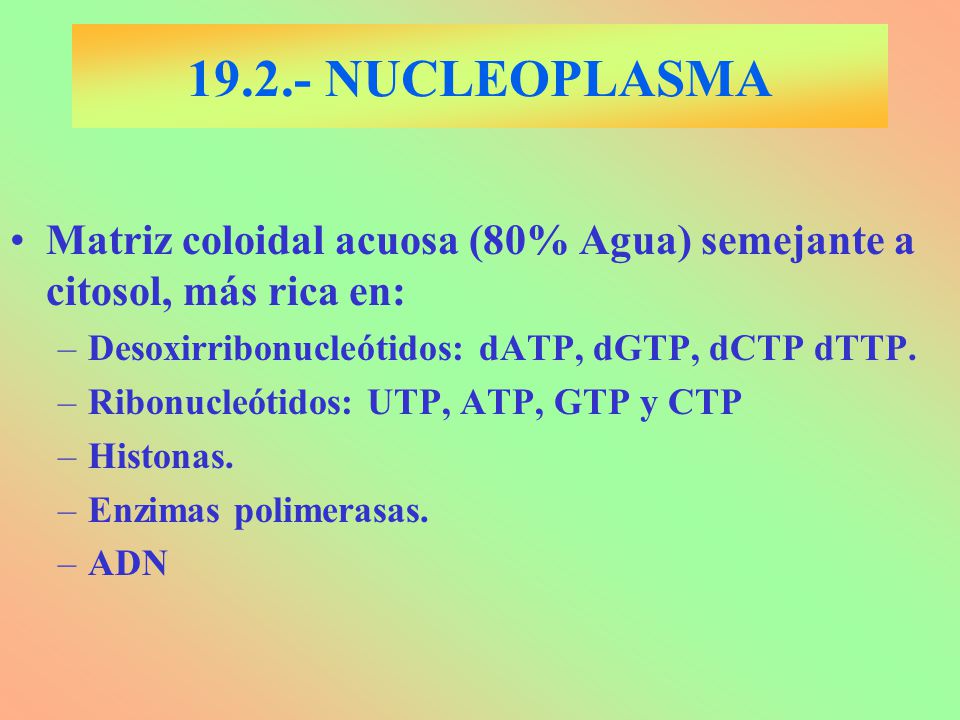 19.2.- NUCLEOPLASMA

• Matriz coloidal acuosa (80% Agua) semejante a citosol, más rica en:
– Desoxirribonucleótidos: dATP, dGTP, dCTP dTTP.
– Ribonucleótidos: UTP, ATP, GTP y CTP
– Histonas.
– Enzimas polimerasas.
– ADN